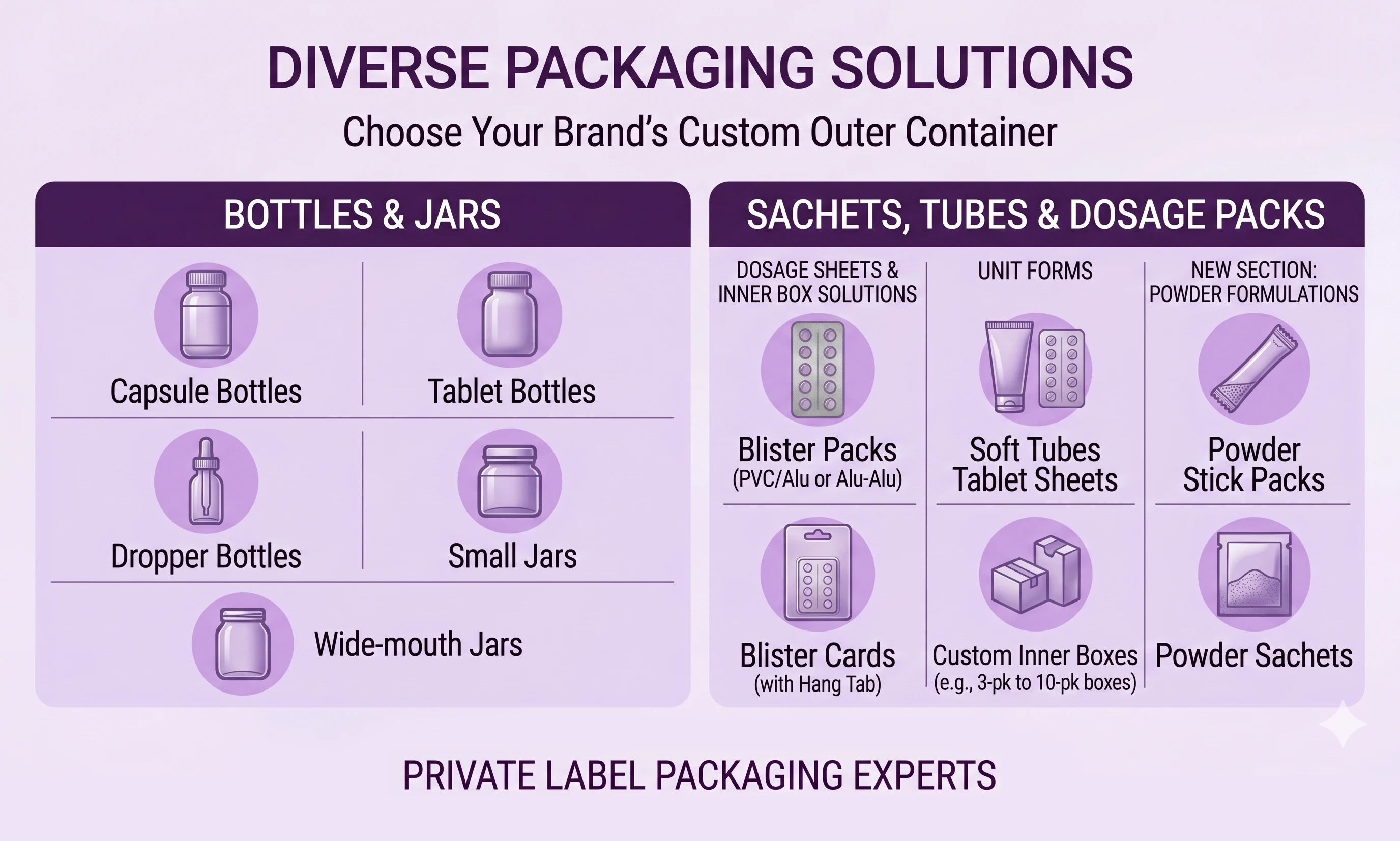 DIVERSE PACKAGING SOLUTIONS

Choose Your Brand's Custom Outer Container

BOTTLES & JARS

Capsule Bottles

Tablet Bottles

Dropper Bottles

Small Jars

Wide-mouth Jars

SACHETS, TUBES & DOSAGE PACKS

DOSAGE SHEETS & INNER BOX SOLUTIONS

Blister Packs
(PVC/Alu or Alu-Alu)

Blister Cards
(with Hang Tab)

UNIT FORMS

Soft Tubes
Tablet Sheets

Custom Inner Boxes
(e.g., 3-pk to 10-pk boxes)

NEW SECTION: POWDER FORMULATIONS

Powder
Stick Packs

Powder Sachets

PRIVATE LABEL PACKAGING EXPERTS